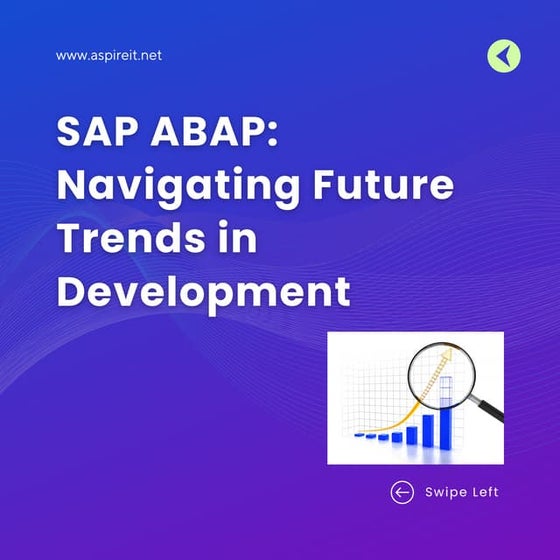 www.aspireit.net

SAP ABAP: Navigating Future Trends in Development

Swipe Left